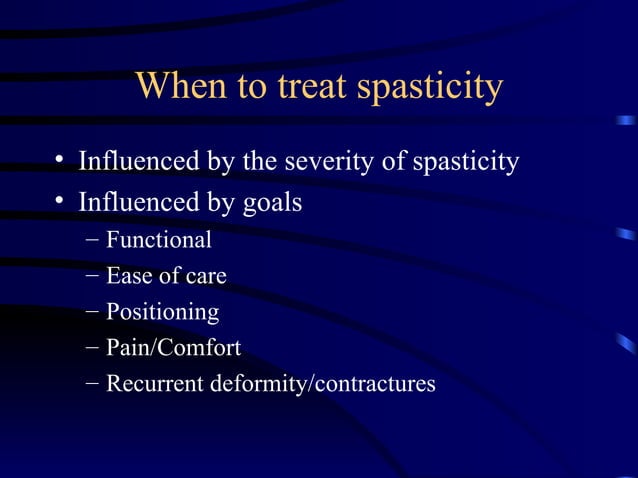 When to treat spasticity

• Influenced by the severity of spasticity
• Influenced by goals
  – Functional
  – Ease of care
  – Positioning
  – Pain/Comfort
  – Recurrent deformity/contractures